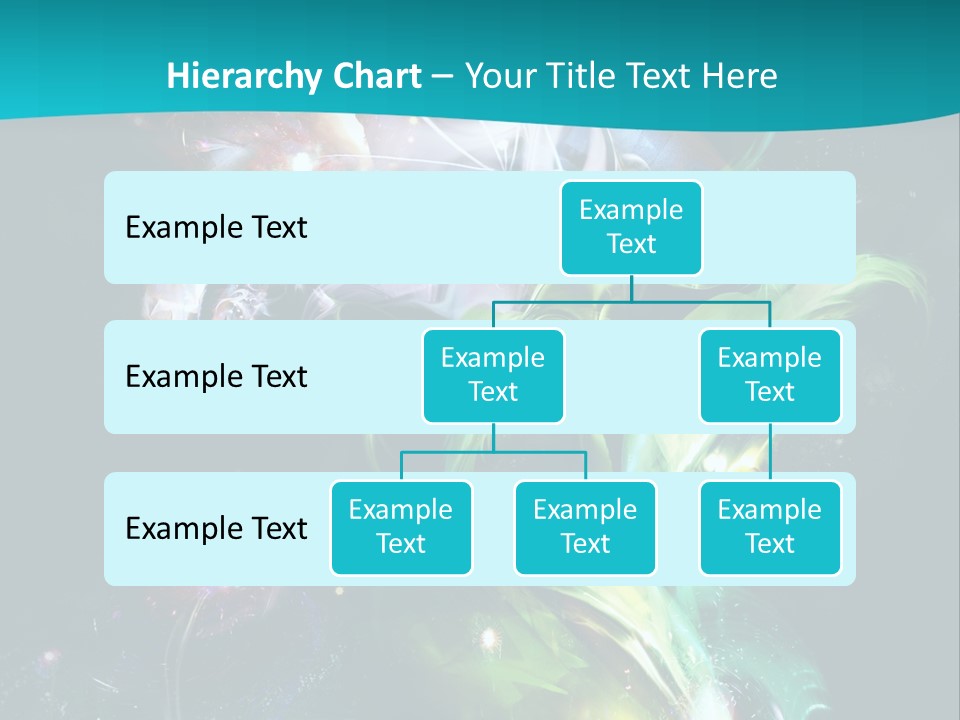 Hierarchy Chart – Your Title Text Here

Example Text

Example Text

Example Text

Example Text

Example Text

Example Text

Example Text

Example Text

Example Text